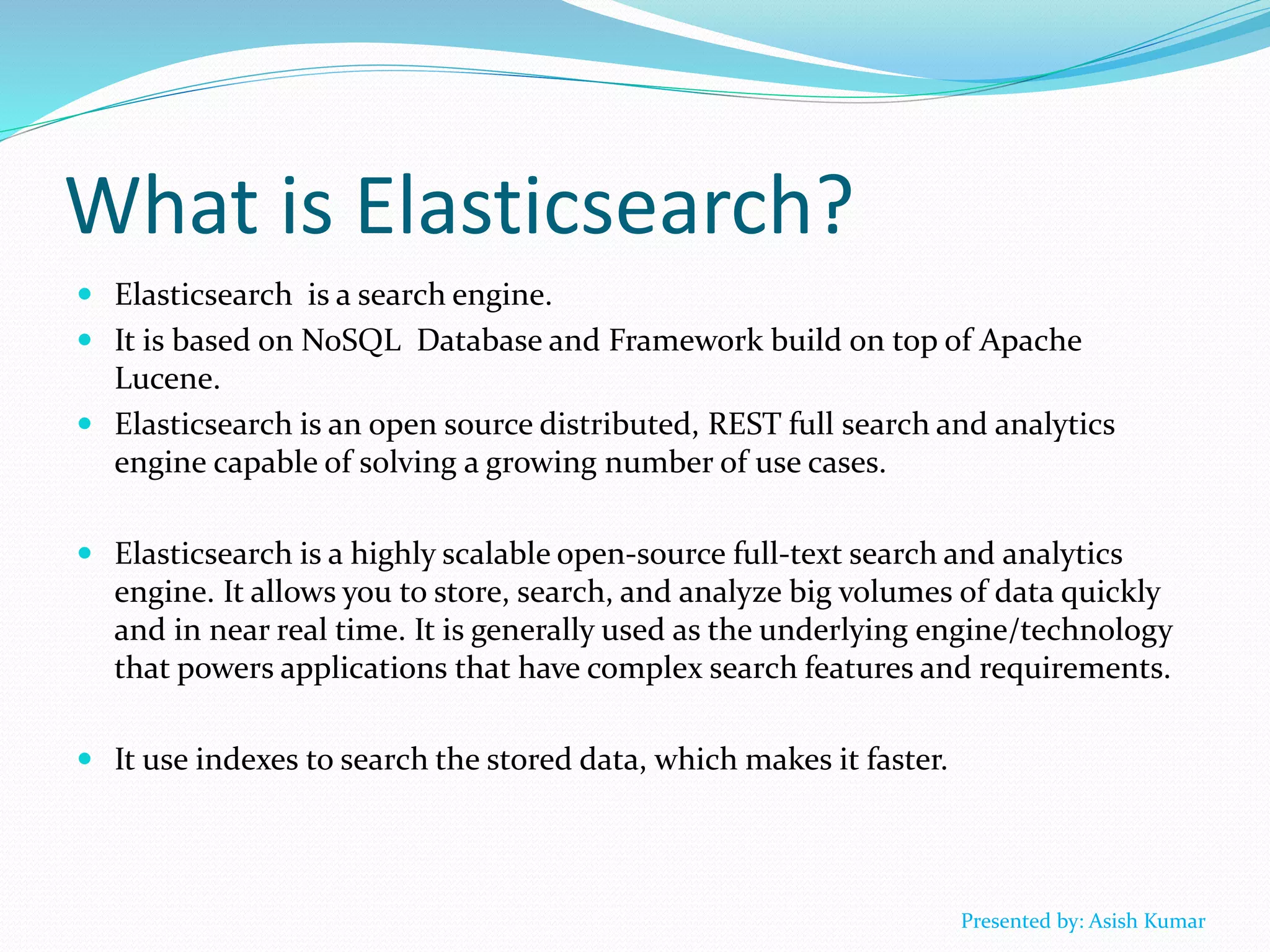 What is Elasticsearch?

- Elasticsearch is a search engine.
- It is based on NoSQL Database and Framework build on top of Apache Lucene.
- Elasticsearch is an open source distributed, REST full search and analytics engine capable of solving a growing number of use cases.

- Elasticsearch is a highly scalable open-source full-text search and analytics engine. It allows you to store, search, and analyze big volumes of data quickly and in near real time. It is generally used as the underlying engine/technology that powers applications that have complex search features and requirements.

- It use indexes to search the stored data, which makes it faster.

Presented by: Asish Kumar